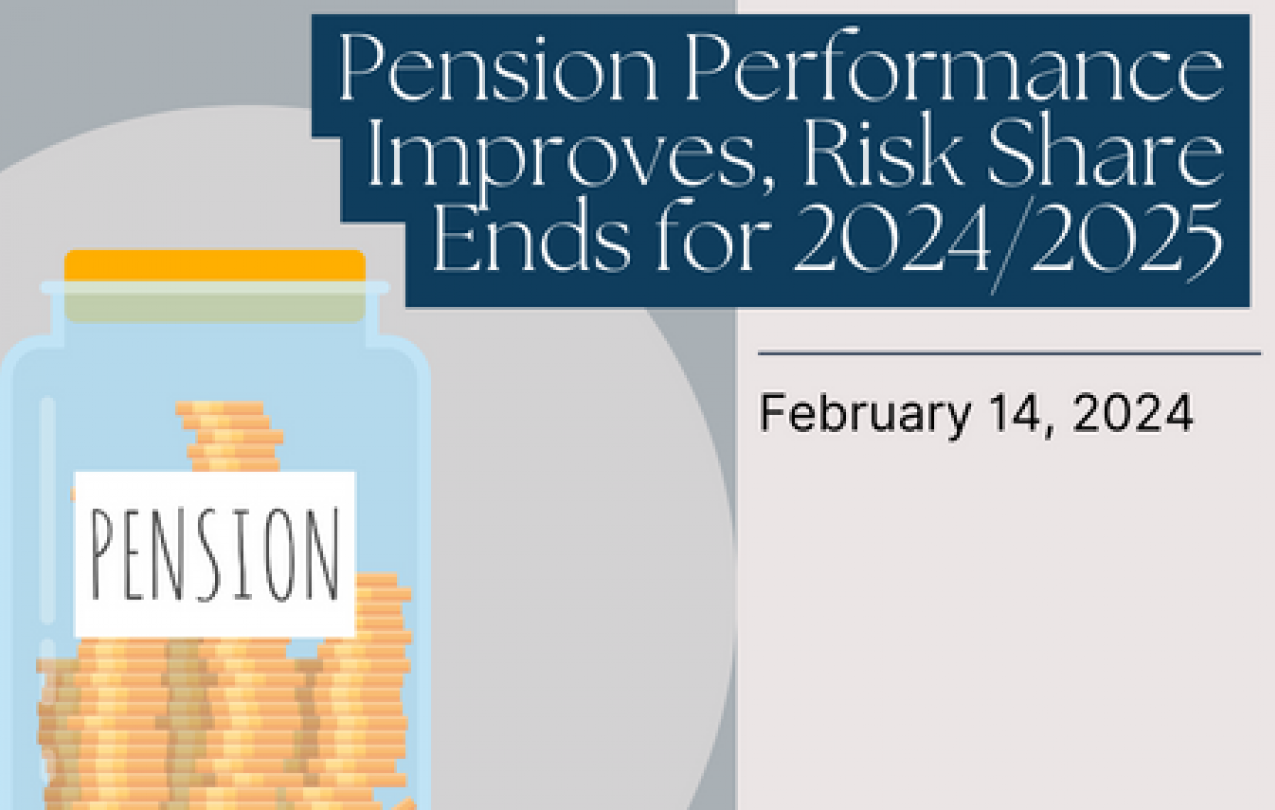 Pension Performance Improves, Risk Share Ends for 2024/2025

February 14, 2024

PENSION